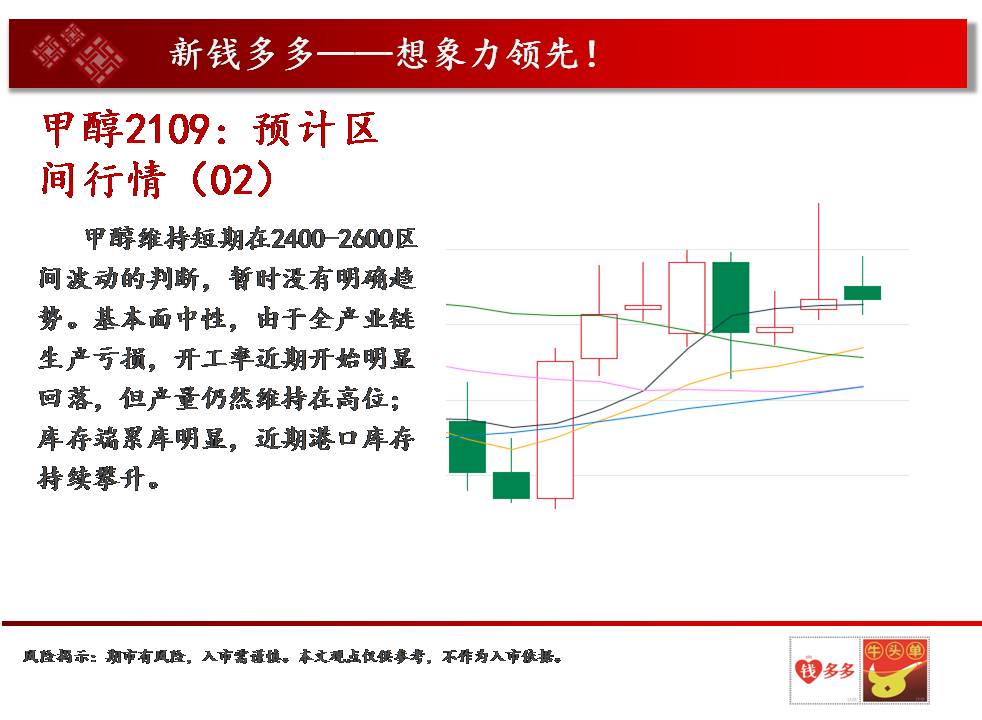 新钱多多——想象力领先！

甲醇2109：预计区间行情（02）

甲醇维持短期在2400-2600区间波动的判断，暂时没有明确趋势。基本面中性，由于全产业链生产亏损，开工率近期开始明显回落，但产量仍然维持在高位；库存端累库明显，近期港口库存持续攀升。

风险揭示：期市有风险，入市需谨慎。本文观点仅供参考，不作为入市依据。

钱多多

牛头单